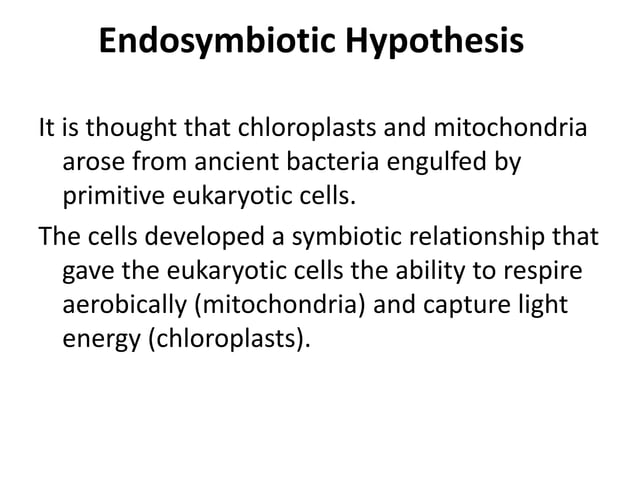 Endosymbiotic Hypothesis

It is thought that chloroplasts and mitochondria arose from ancient bacteria engulfed by primitive eukaryotic cells.

The cells developed a symbiotic relationship that gave the eukaryotic cells the ability to respire aerobically (mitochondria) and capture light energy (chloroplasts).